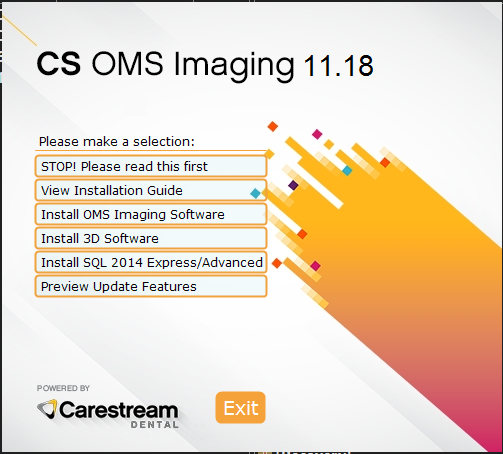 CS OMS Imaging 11.18

Please make a selection:

STOP! Please read this first

View Installation Guide

Install OMS Imaging Software

Install 3D Software

Install SQL 2014 Express/Advanced

Preview Update Features

POWERED BY

Carestream DENTAL

Exit